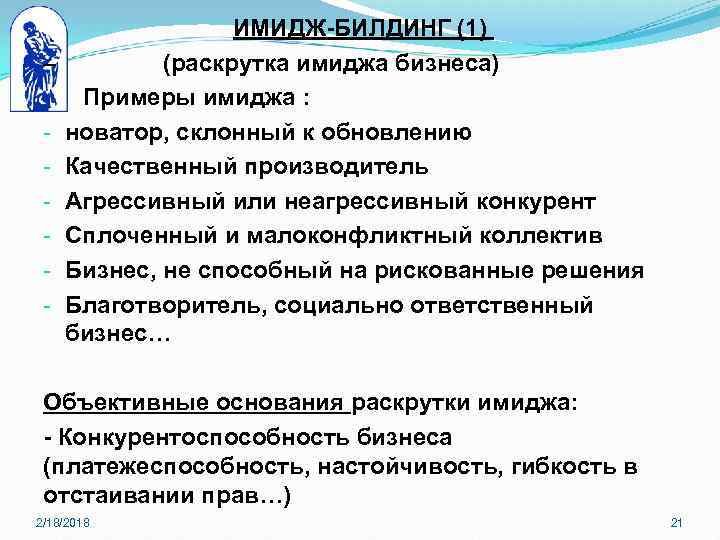 ИМИДЖ-БИЛДИНГ (1)

(раскрутка имиджа бизнеса)

Примеры имиджа :

- новатор, склонный к обновлению
- Качественный производитель
- Агрессивный или неагрессивный конкурент
- Сплоченный и малоконфликтный коллектив
- Бизнес, не способный на рискованные решения
- Благотворитель, социально ответственный бизнес…

Объективные основания раскрутки имиджа:

- Конкурентоспособность бизнеса (платежеспособность, настойчивость, гибкость в отстаивании прав…)

2/18/2018

21